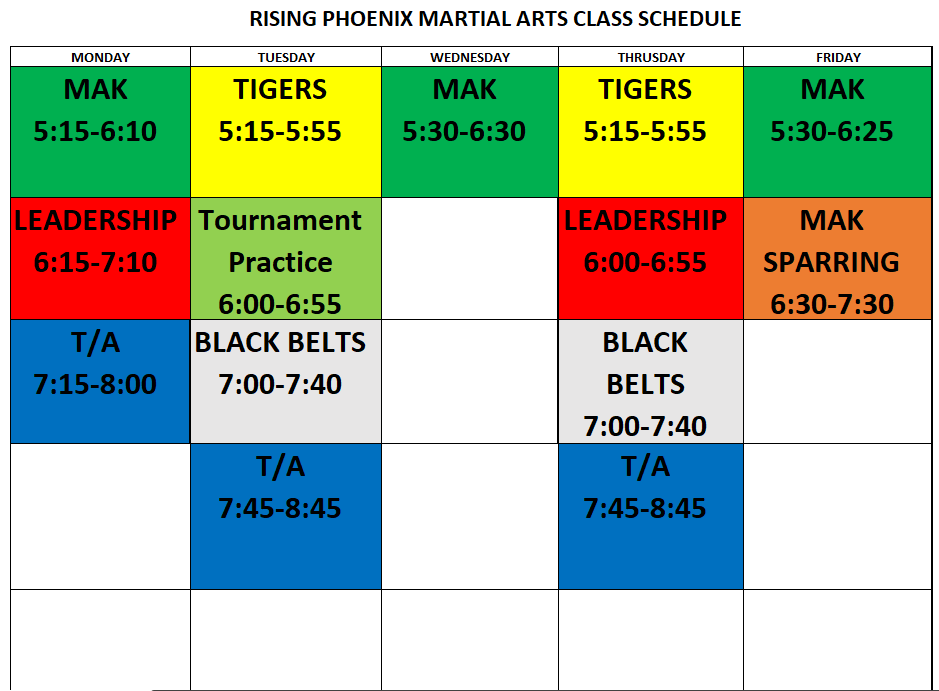 RISING PHOENIX MARTIAL ARTS CLASS SCHEDULE

| MONDAY | TUESDAY | WEDNESDAY | THRUSDAY | FRIDAY |
|---|---|---|---|---|
| MAK 5:15-6:10 | TIGERS 5:15-5:55 | MAK 5:30-6:30 | TIGERS 5:15-5:55 | MAK 5:30-6:25 |
| LEADERSHIP 6:15-7:10 | Tournament Practice 6:00-6:55 | | LEADERSHIP 6:00-6:55 | MAK SPARRING 6:30-7:30 |
| T/A 7:15-8:00 | BLACK BELTS 7:00-7:40 | | BLACK BELTS 7:00-7:40 | |
| | T/A 7:45-8:45 | | T/A 7:45-8:45 | |
| | | | | |